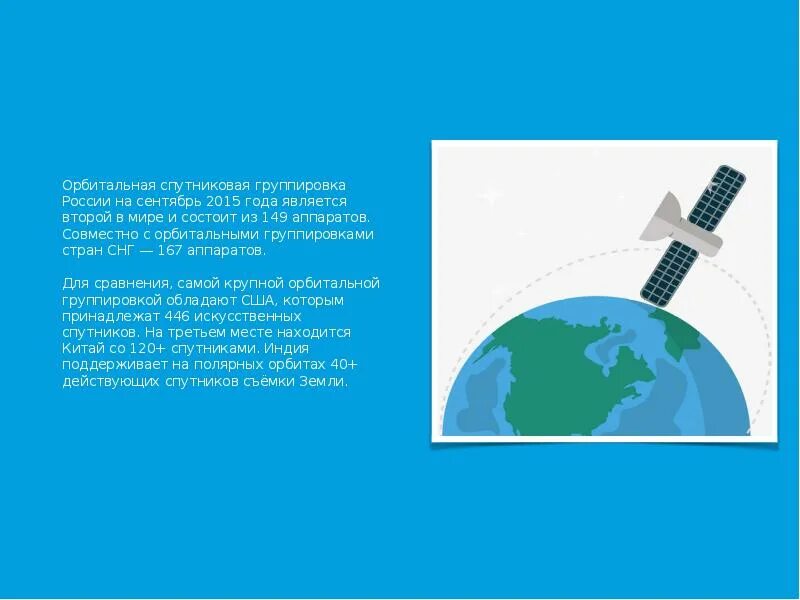 Орбитальная спутниковая группировка России на сентябрь 2015 года является второй в мире и состоит из 149 аппаратов. Совместно с орбитальными группировками стран СНГ — 167 аппаратов.

Для сравнения, самой крупной орбитальной группировкой обладают США, которым принадлежат 446 искусственных спутников. На третьем месте находится Китай со 120+ спутниками. Индия поддерживает на полярных орбитах 40+ действующих спутников съёмки Земли.